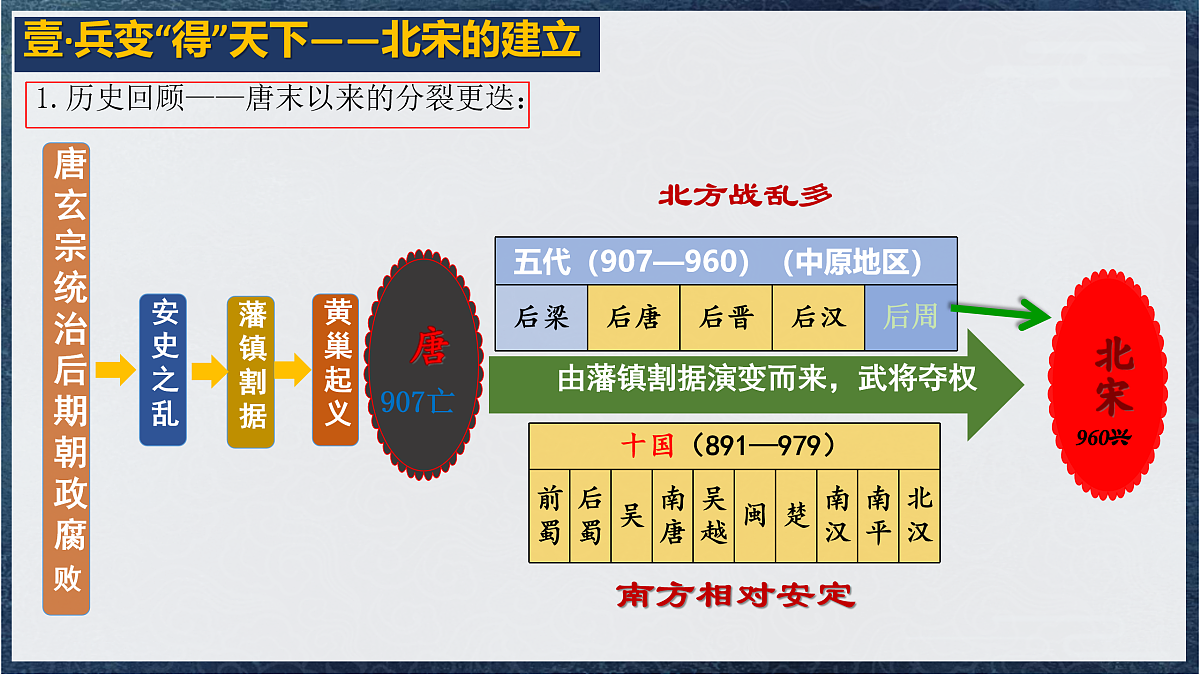 壹·兵变“得”天下——北宋的建立

1. 历史回顾——唐末以来的分裂更迭：

唐玄宗统治后期朝政腐败

安史之乱

藩镇割据

黄巢起义

唐
907亡

北方战乱多

五代（907—960）（中原地区）

| 后梁 | 后唐 | 后晋 | 后汉 | 后周 |
|---|---|---|---|---|

由藩镇割据演变而来，武将夺权

十国（891—979）

| 前蜀 | 后蜀 | 吴 | 南唐 | 吴越 | 闽 | 楚 | 南汉 | 南平 | 北汉 |
|---|---|---|---|---|---|---|---|---|---|

南方相对安定

北宋
960兴